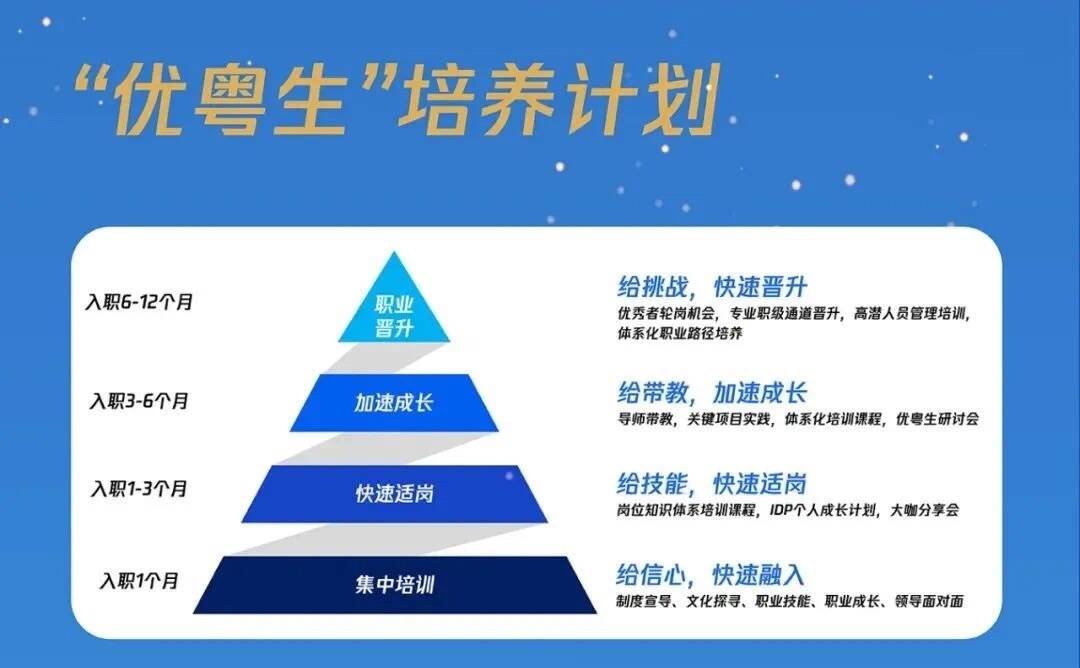 “优粤生”培养计划

入职6-12个月

职业晋升

给挑战，快速晋升
优秀者轮岗机会，专业职级通道晋升，高潜人员管理培训，体系化职业路径培养

入职3-6个月

加速成长

给带教，加速成长
导师带教，关键项目实践，体系化培训课程，优粤生研讨会

入职1-3个月

快速适岗

给技能，快速适岗
岗位知识体系培训课程，IDP个人成长计划，大咖分享会

入职1个月

集中培训

给信心，快速融入
制度宣导、文化探寻、职业技能、职业成长、领导面对面